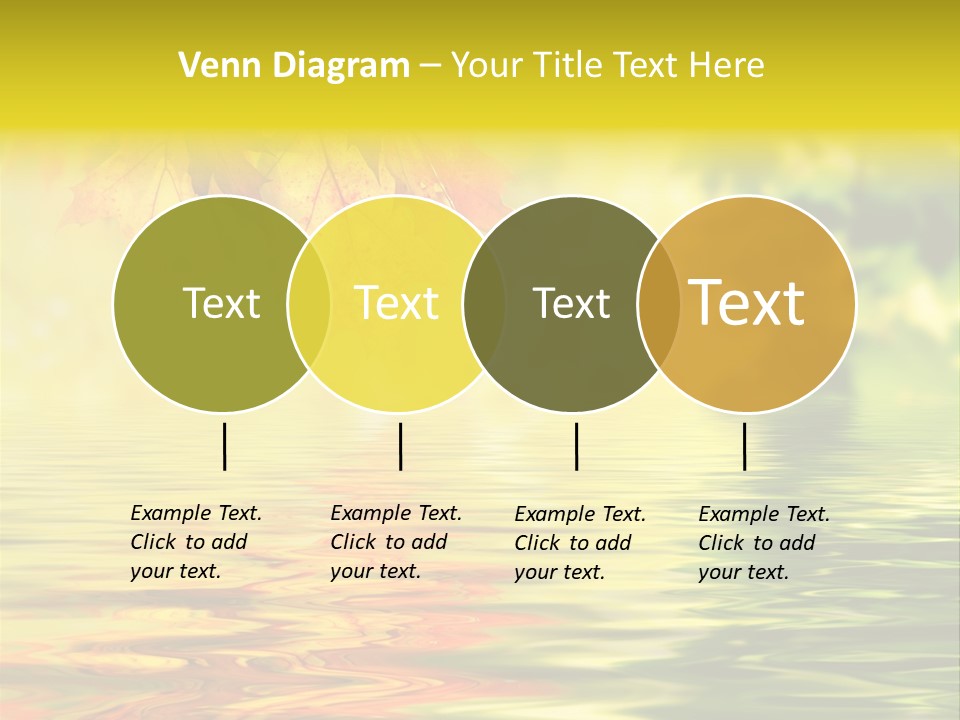 Venn Diagram – Your Title Text Here

Text

Text

Text

Text

Example Text. Click to add your text.

Example Text. Click to add your text.

Example Text. Click to add your text.

Example Text. Click to add your text.